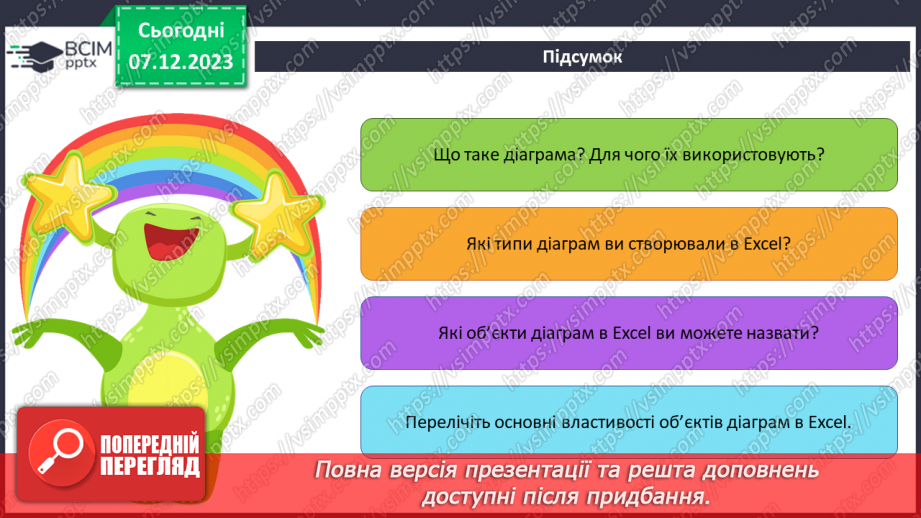 ВСІМ pptx

Сьогодні 07.12.2023

Підсумок

Що таке діаграма? Для чого їх використовують?

Які типи діаграм ви створювали в Excel?

Які об'єкти діаграм в Excel ви можете назвати?

Перелічіть основні властивості об'єктів діаграм в Excel.

ПОПЕРЕДНІЙ ПЕРЕГЛЯД

Повна версія презентації та решта доповнень доступні після придбання.

https://vsimpptx.com